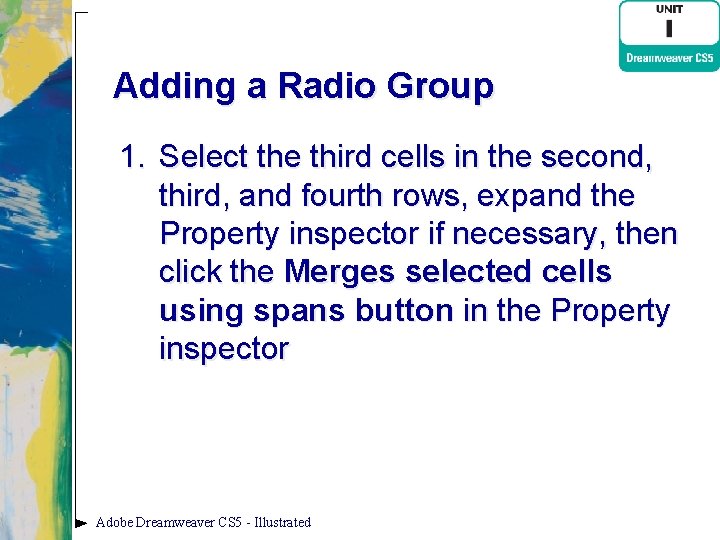 UNIT
I
Dreamweaver CS5

Adding a Radio Group

1. Select the third cells in the second, third, and fourth rows, expand the Property inspector if necessary, then click the Merges selected cells using spans button in the Property inspector

Adobe Dreamweaver CS5 - Illustrated